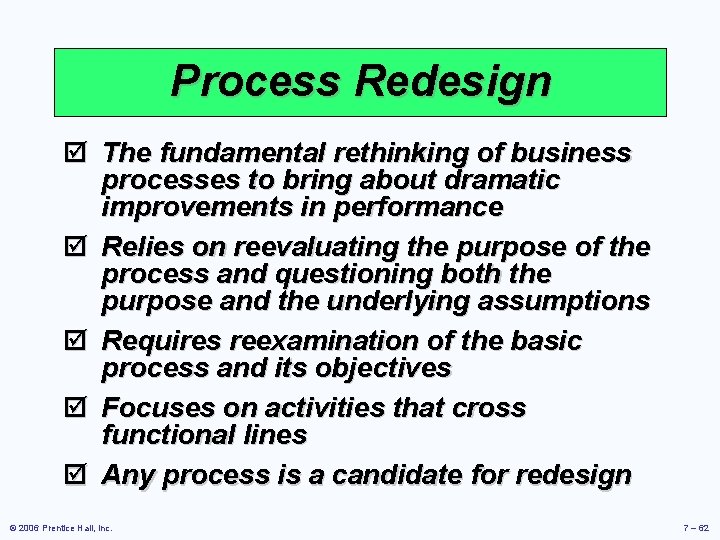 Process Redesign

☑ The fundamental rethinking of business processes to bring about dramatic improvements in performance

☑ Relies on reevaluating the purpose of the process and questioning both the purpose and the underlying assumptions

☑ Requires reexamination of the basic process and its objectives

☑ Focuses on activities that cross functional lines

☑ Any process is a candidate for redesign

© 2006 Prentice Hall, Inc.

7 – 62